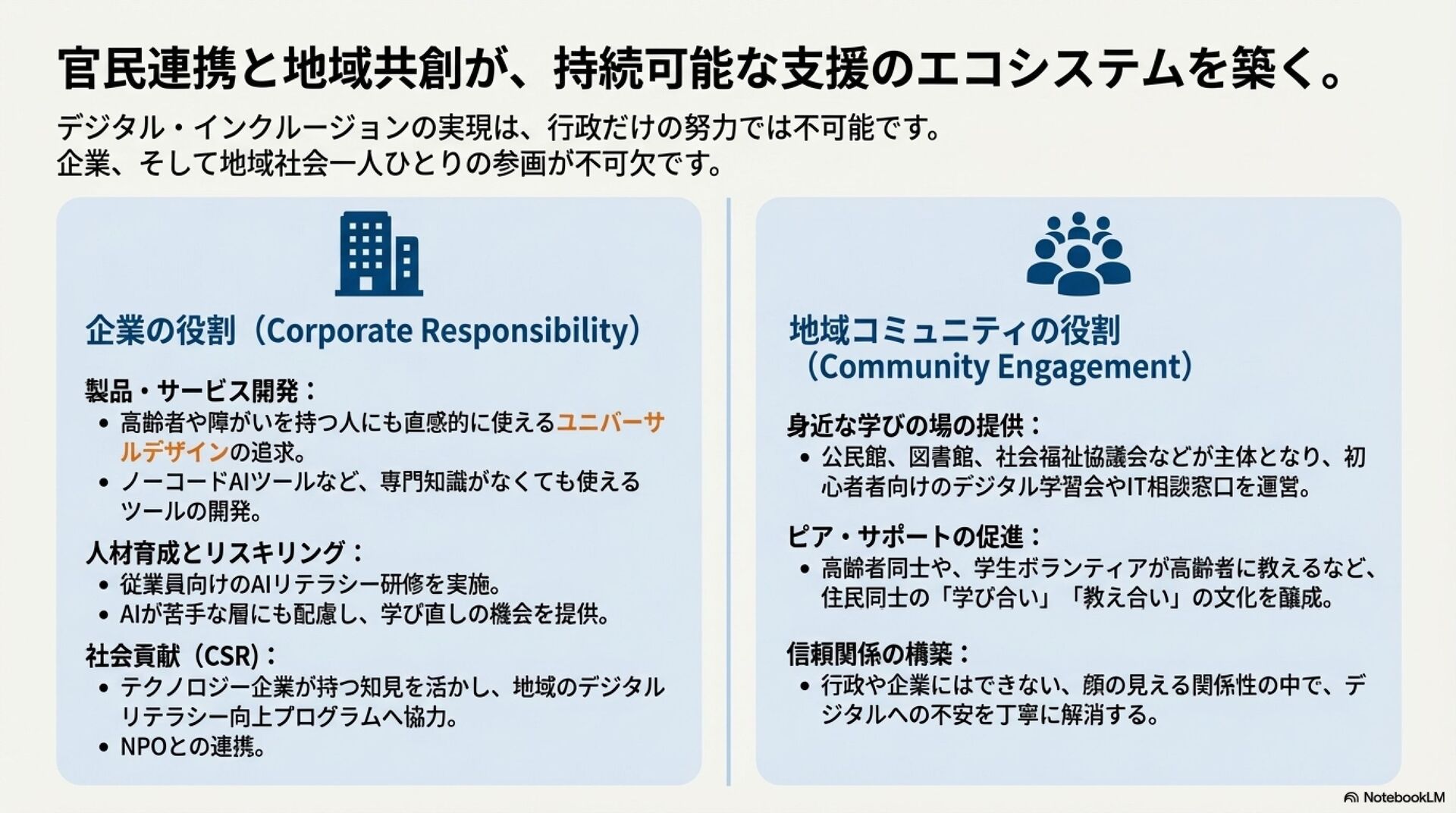 官民連携と地域共創が、持続可能な支援のエコシステムを築く。

デジタル・インクルージョンの実現は、行政だけの努力では不可能です。
企業、そして地域社会一人ひとりの参画が不可欠です。

企業の役割（Corporate Responsibility）

製品・サービス開発：
• 高齢者や障がいを持つ人にも直感的に使えるユニバーサルデザインの追求。
• ノーコードAIツールなど、専門知識がなくても使えるツールの開発。

人材育成とリスキリング：
• 従業員向けのAIリテラシー研修を実施。
• AIが苦手な層にも配慮し、学び直しの機会を提供。

社会貢献（CSR）：
• テクノロジー企業が持つ知見を活かし、地域のデジタルリテラシー向上プログラムへ協力。
• NPOとの連携。

地域コミュニティの役割（Community Engagement）

身近な学びの場の提供：
• 公民館、図書館、社会福祉協議会などが主体となり、初心者向けのデジタル学習会やIT相談窓口を運営。

ピア・サポートの促進：
• 高齢者同士や、学生ボランティアが高齢者に教えるなど、住民同士の「学び合い」「教え合い」の文化を醸成。

信頼関係の構築：
• 行政や企業にはできない、顔の見える関係性の中で、デジタルへの不安を丁寧に解消する。

NotebookLM